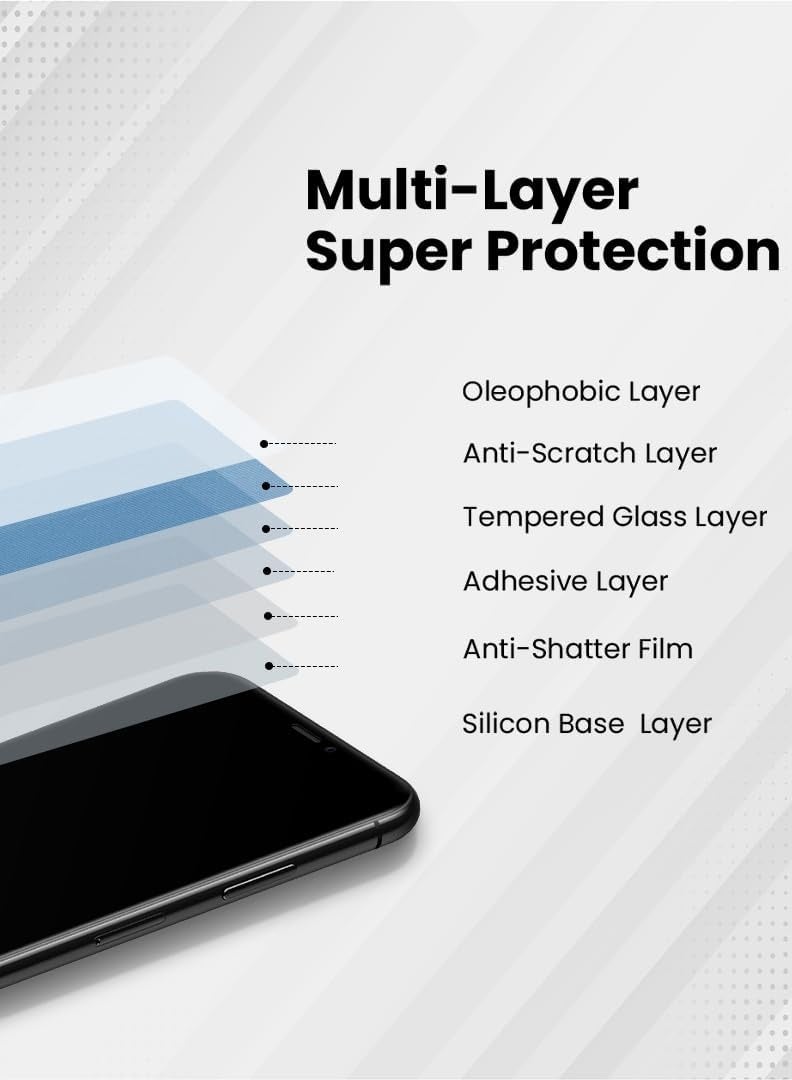 Multi-Layer
Super Protection

Oleophobic Layer

Anti-Scratch Layer

Tempered Glass Layer

Adhesive Layer

Anti-Shatter Film

Silicon Base  Layer